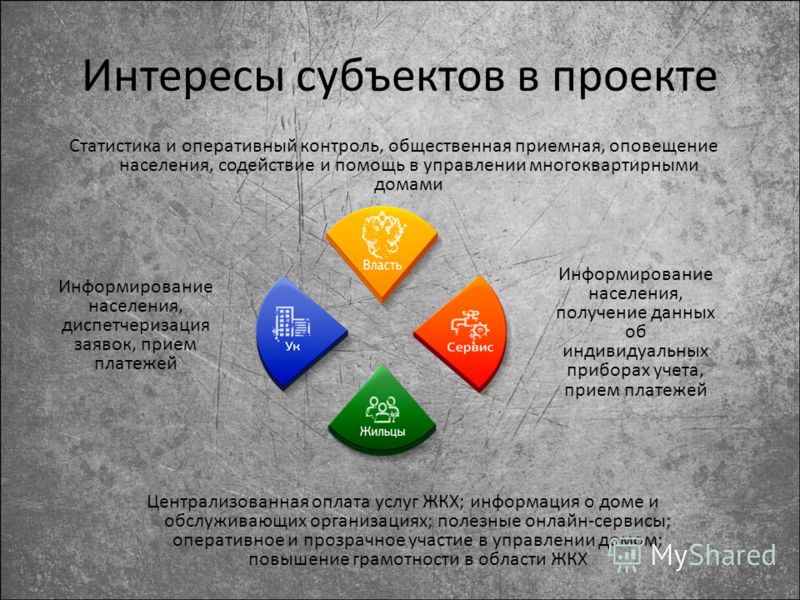 Интересы субъектов в проекте

Статистика и оперативный контроль, общественная приемная, оповещение населения, содействие и помощь в управлении многоквартирными домами

Власть

Информирование населения, диспетчеризация заявок, прием платежей

Ук

Сервис

Информирование населения, получение данных об индивидуальных приборах учета, прием платежей

Жильцы

Централизованная оплата услуг ЖКХ; информация о доме и обслуживающих организациях; полезные онлайн-сервисы; оперативное и прозрачное участие в управлении домом; повышение грамотности в области ЖКХ

MyShared